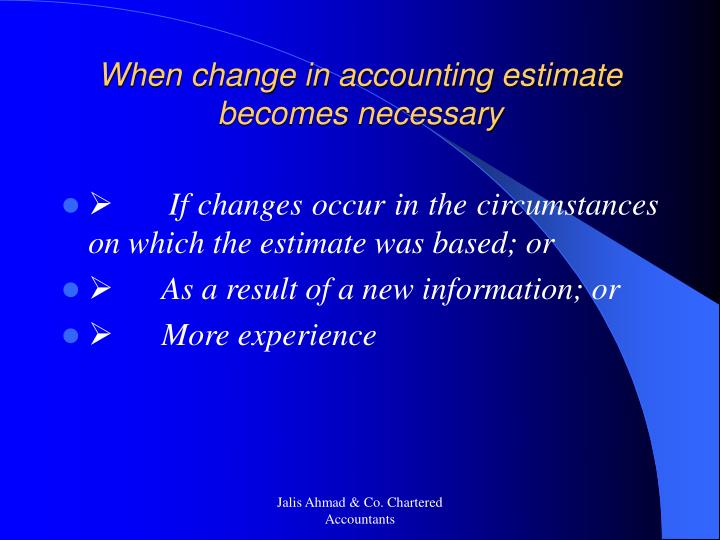 When change in accounting estimate becomes necessary

- ➢ If changes occur in the circumstances on which the estimate was based; or
- ➢ As a result of a new information; or
- ➢ More experience

Jalis Ahmad & Co. Chartered Accountants